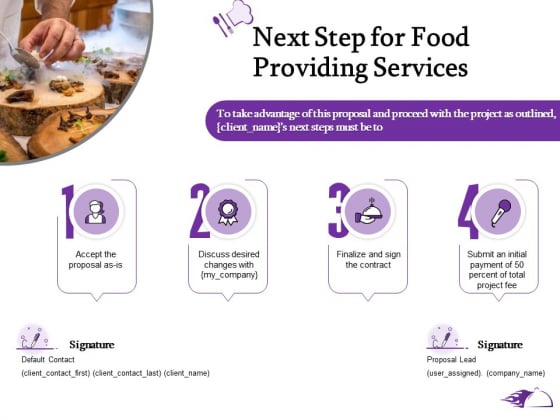 Next Step for Food Providing Services

To take advantage of this proposal and proceed with the project as outlined, {client_name}'s next steps must be to

1

Accept the proposal as-is

2

Discuss desired changes with {my_company}

3

Finalize and sign the contract

4

Submit an initial payment of 50 percent of total project fee

Signature

Default Contact

(client_contact_first) (client_contact_last) (client_name)

Signature

Proposal Lead

(user_assigned). (company_name)